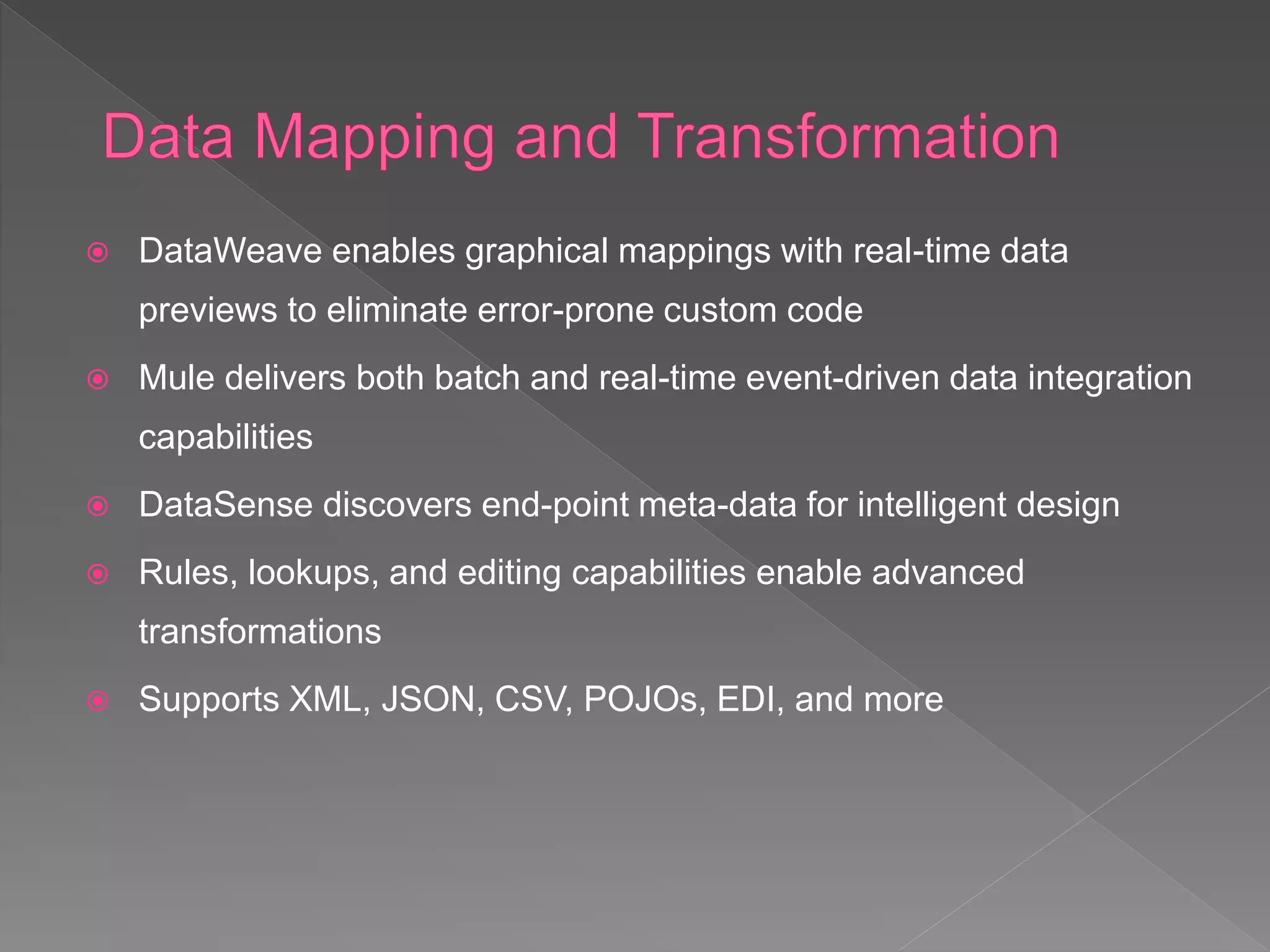 Data Mapping and Transformation

DataWeave enables graphical mappings with real-time data previews to eliminate error-prone custom code

Mule delivers both batch and real-time event-driven data integration capabilities

DataSense discovers end-point meta-data for intelligent design

Rules, lookups, and editing capabilities enable advanced transformations

Supports XML, JSON, CSV, POJOs, EDI, and more